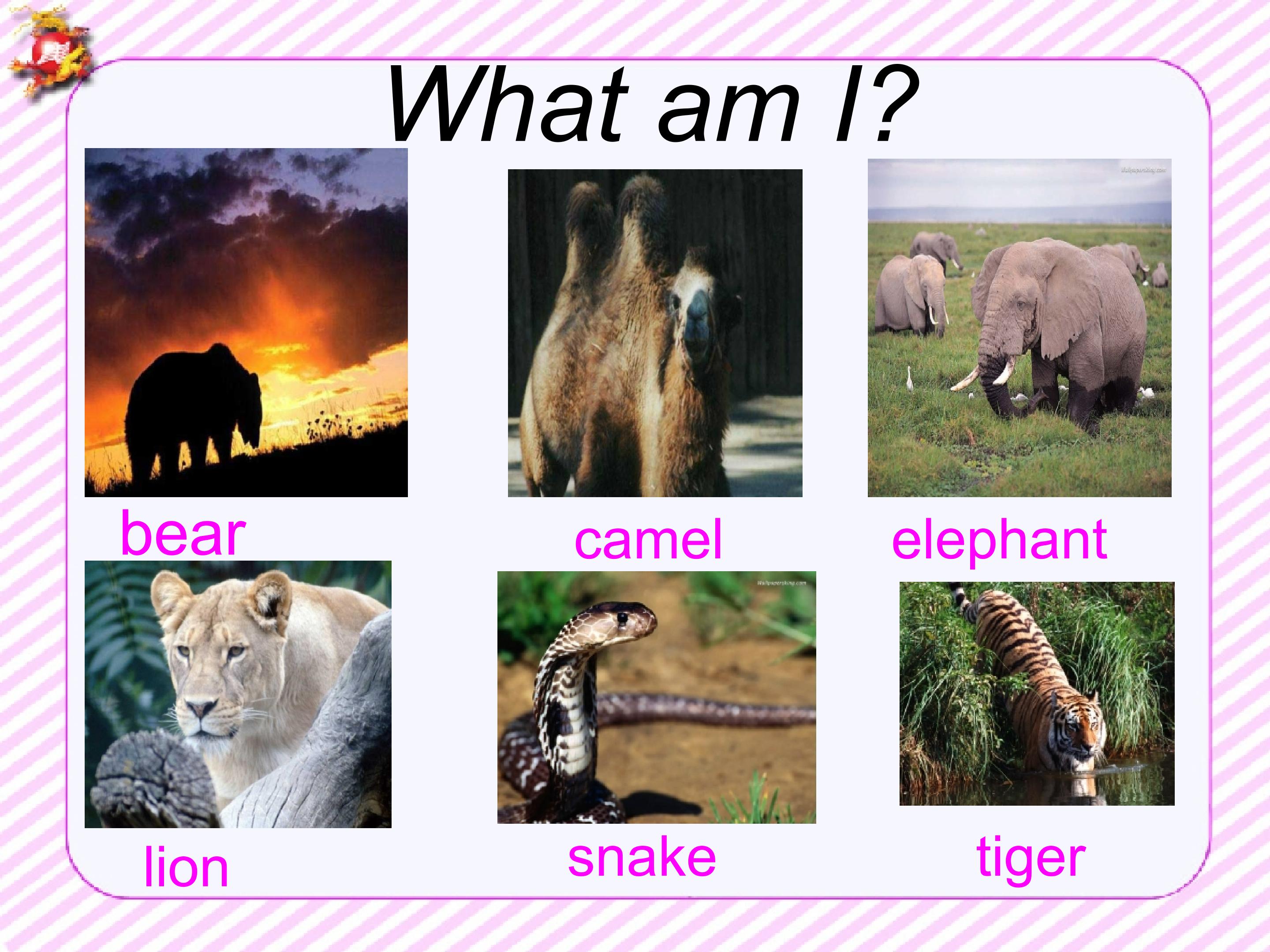 What am I?

bear

camel

elephant

lion

snake

tiger